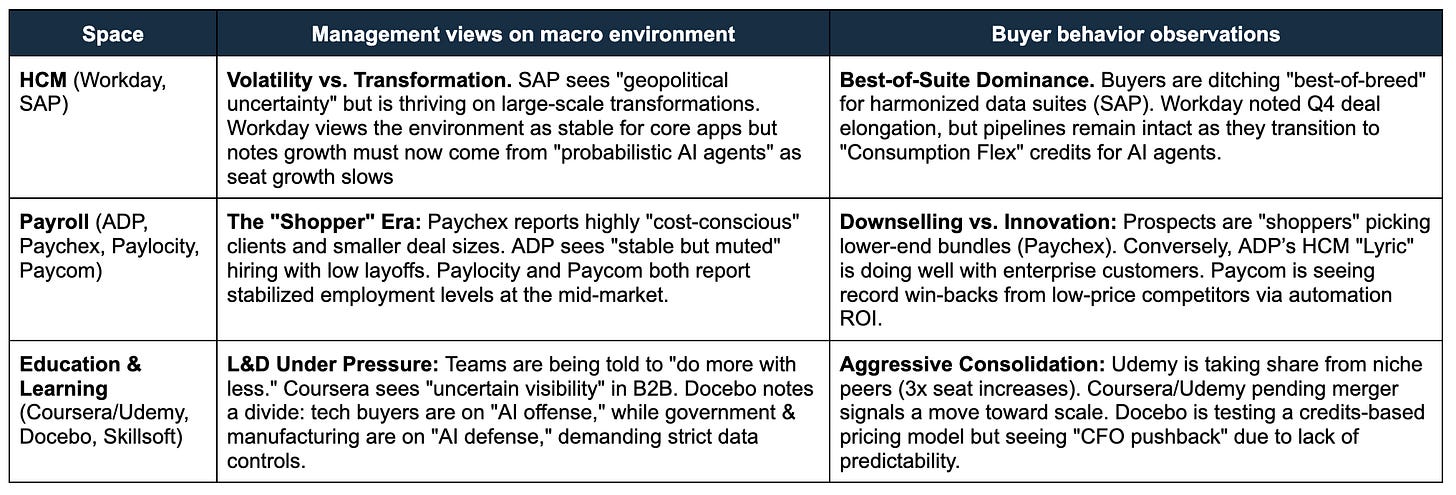 | Space | Management views on macro environment | Buyer behavior observations |
|---|---|---|
| **HCM** (Workday, SAP) | **Volatility vs. Transformation.** SAP sees "geopolitical uncertainty" but is thriving on large-scale transformations. Workday views the environment as stable for core apps but notes growth must now come from "probabilistic AI agents" as seat growth slows | **Best-of-Suite Dominance.** Buyers are ditching "best-of-breed" for harmonized data suites (SAP). Workday noted Q4 deal elongation, but pipelines remain intact as they transition to "Consumption Flex" credits for AI agents. |
| **Payroll** (ADP, Paychex, Paylocity, Paycom) | **The "Shopper" Era:** Paychex reports highly "cost-conscious" clients and smaller deal sizes. ADP sees "stable but muted" hiring with low layoffs. Paylocity and Paycom both report stabilized employment levels at the mid-market. | **Downselling vs. Innovation:** Prospects are "shoppers" picking lower-end bundles (Paychex). Conversely, ADP's HCM "Lyric" is doing well with enterprise customers. Paycom is seeing record win-backs from low-price competitors via automation ROI. |
| **Education & Learning** (Coursera/Udemy, Docebo, Skillsoft) | **L&D Under Pressure:** Teams are being told to "do more with less." Coursera sees "uncertain visibility" in B2B. Docebo notes a divide: tech buyers are on "AI offense," while government & manufacturing are on "AI defense," demanding strict data controls. | **Aggressive Consolidation:** Udemy is taking share from niche peers (3x seat increases). Coursera/Udemy pending merger signals a move toward scale. Docebo is testing a credits-based pricing model but seeing "CFO pushback" due to lack of predictability. |